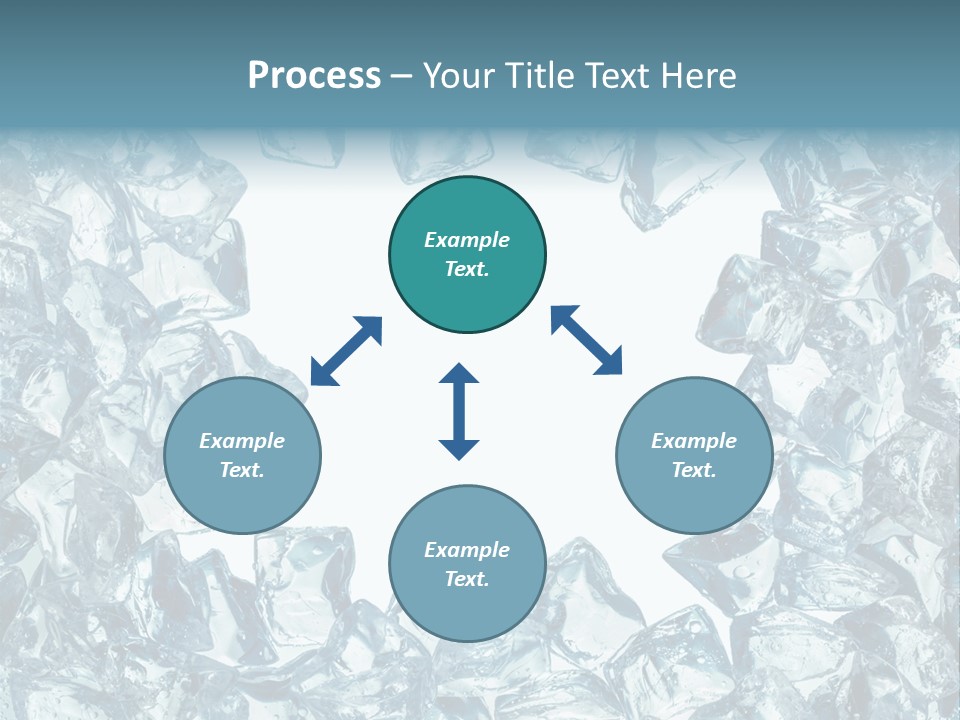 Process – Your Title Text Here

Example Text.

Example Text.

Example Text.

Example Text.